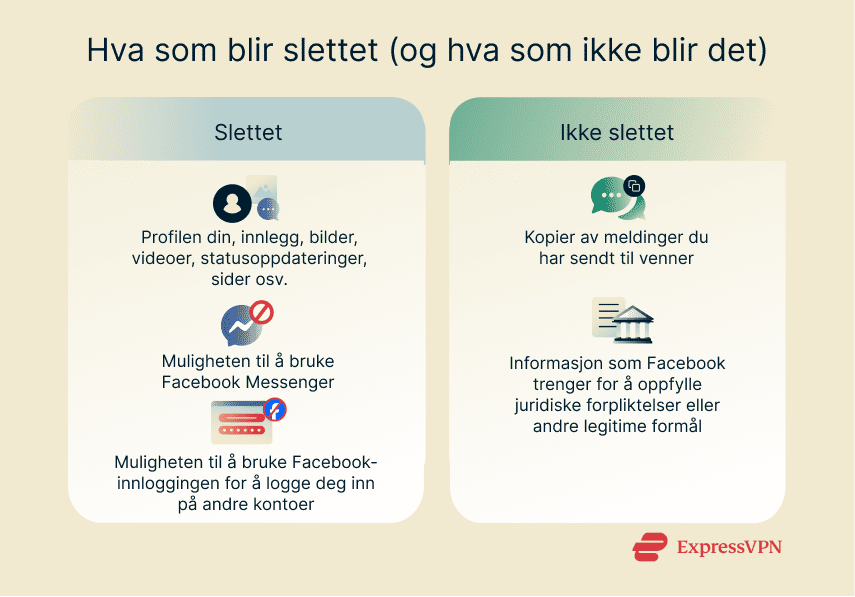 Hva som blir slettet (og hva som ikke blir det)

Slettet

Profilen din, innlegg, bilder, videoer, statusoppdateringer, sider osv.

Muligheten til å bruke Facebook Messenger

Muligheten til å bruke Facebook-innloggingen for å logge deg inn på andre kontoer

Ikke slettet

Kopier av meldinger du har sendt til venner

Informasjon som Facebook trenger for å oppfylle juridiske forpliktelser eller andre legitime formål

ExpressVPN